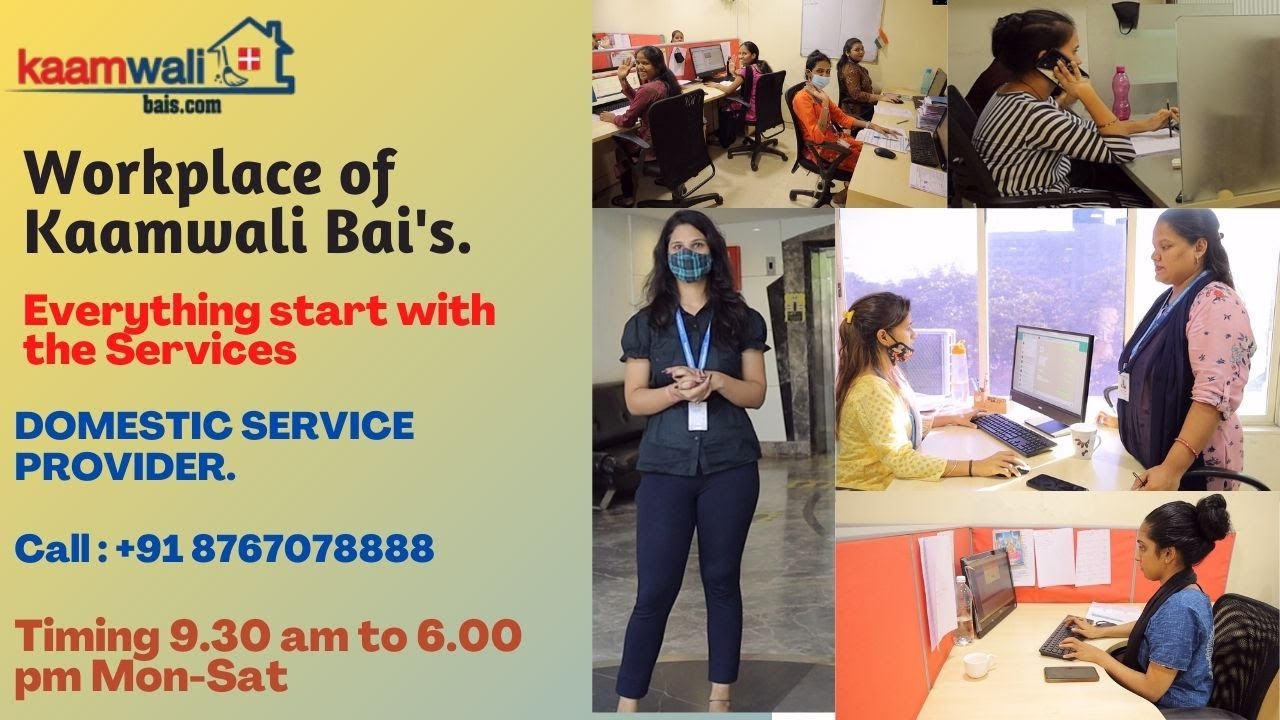 kaamwali
bais.com

Workplace of Kaamwali Bai's.

Everything start with the Services

DOMESTIC SERVICE PROVIDER.

Call : +91 8767078888

Timing 9.30 am to 6.00 pm Mon-Sat